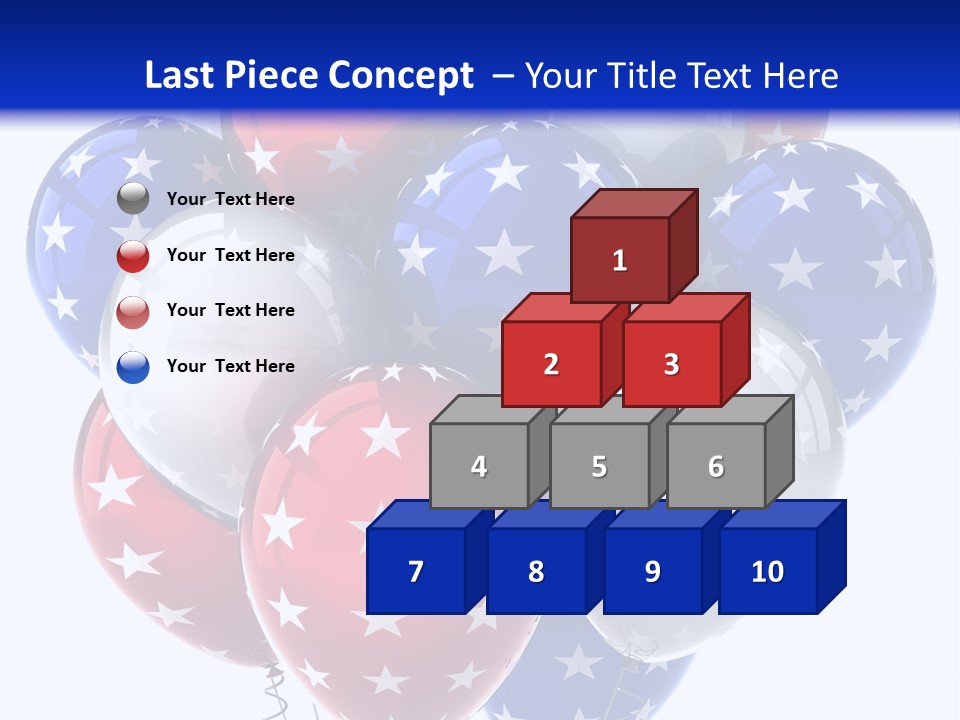 Last Piece Concept – Your Title Text Here

Your Text Here
Your Text Here
Your Text Here
Your Text Here

1
2 3
4 5 6
7 8 9 10